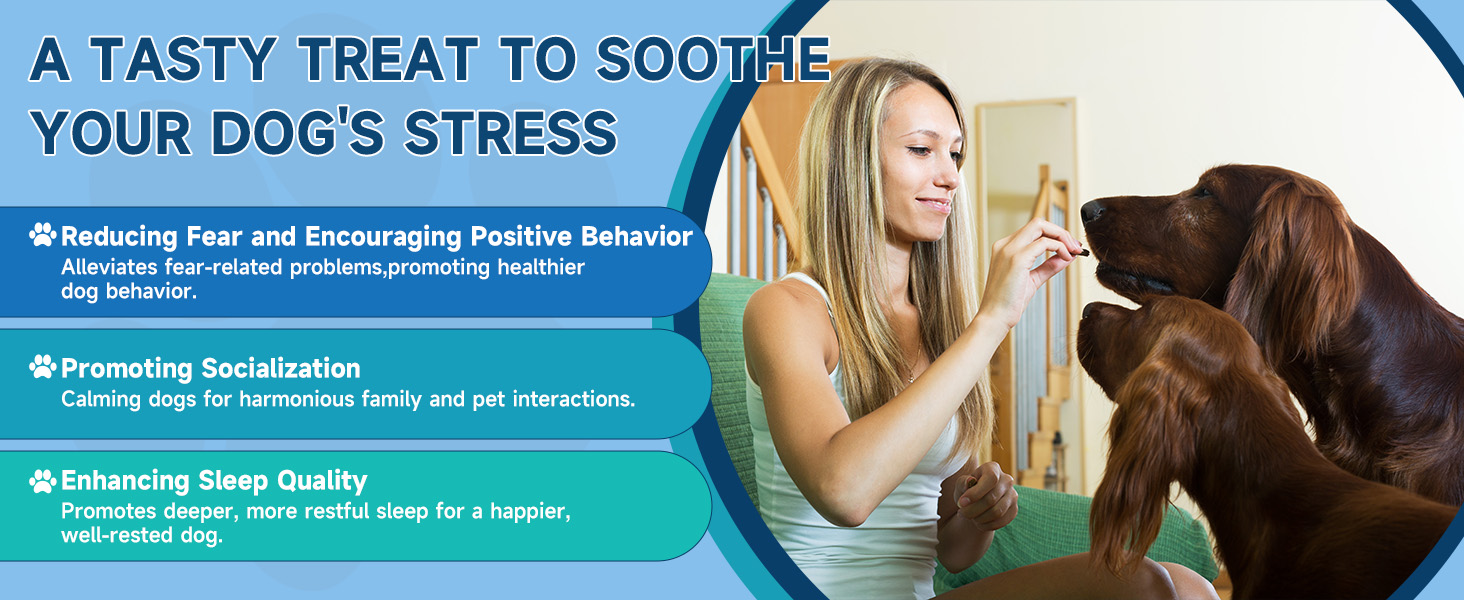 A TASTY TREAT TO SOOTHE YOUR DOG'S STRESS

Reducing Fear and Encouraging Positive Behavior
Alleviates fear-related problems,promoting healthier dog behavior.

Promoting Socialization
Calming dogs for harmonious family and pet interactions.

Enhancing Sleep Quality
Promotes deeper, more restful sleep for a happier, well-rested dog.